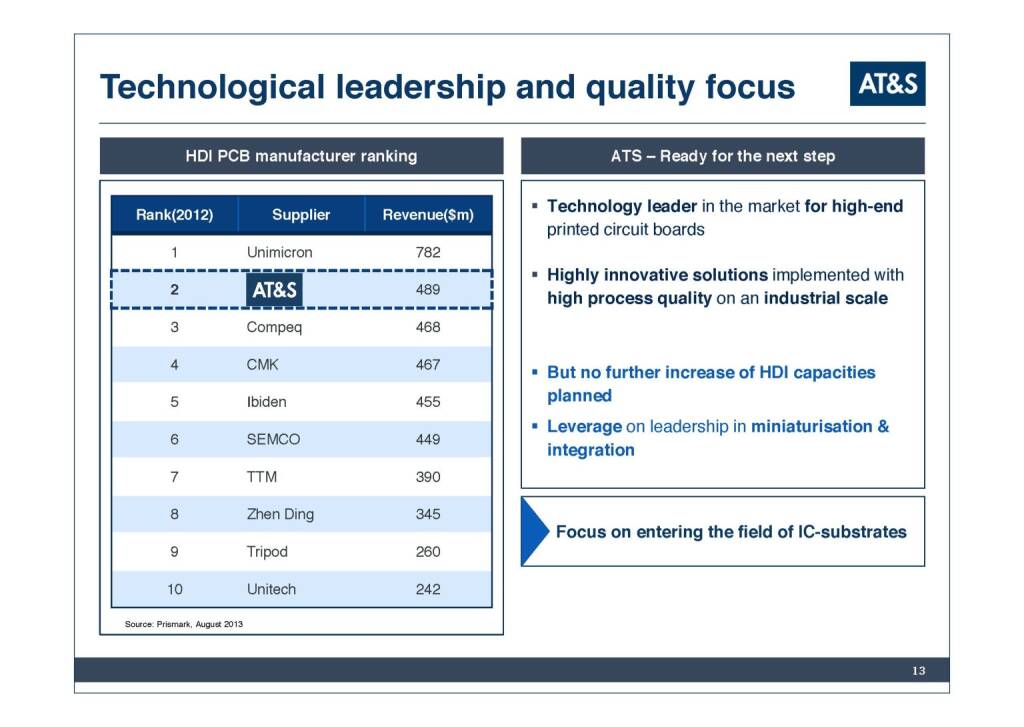 Technological leadership and quality focus

AT&S

HDI PCB manufacturer ranking

| Rank(2012) | Supplier | Revenue($m) |
|---|---|---|
| 1 | Unimicron | 782 |
| 2 | AT&S | 489 |
| 3 | Compeq | 468 |
| 4 | CMK | 467 |
| 5 | Ibiden | 455 |
| 6 | SEMCO | 449 |
| 7 | TTM | 390 |
| 8 | Zhen Ding | 345 |
| 9 | Tripod | 260 |
| 10 | Unitech | 242 |

Source: Prismark, August 2013

ATS – Ready for the next step

▪ Technology leader in the market for high-end printed circuit boards

▪ Highly innovative solutions implemented with high process quality on an industrial scale

▪ But no further increase of HDI capacities planned

▪ Leverage on leadership in miniaturisation & integration

Focus on entering the field of IC-substrates

13